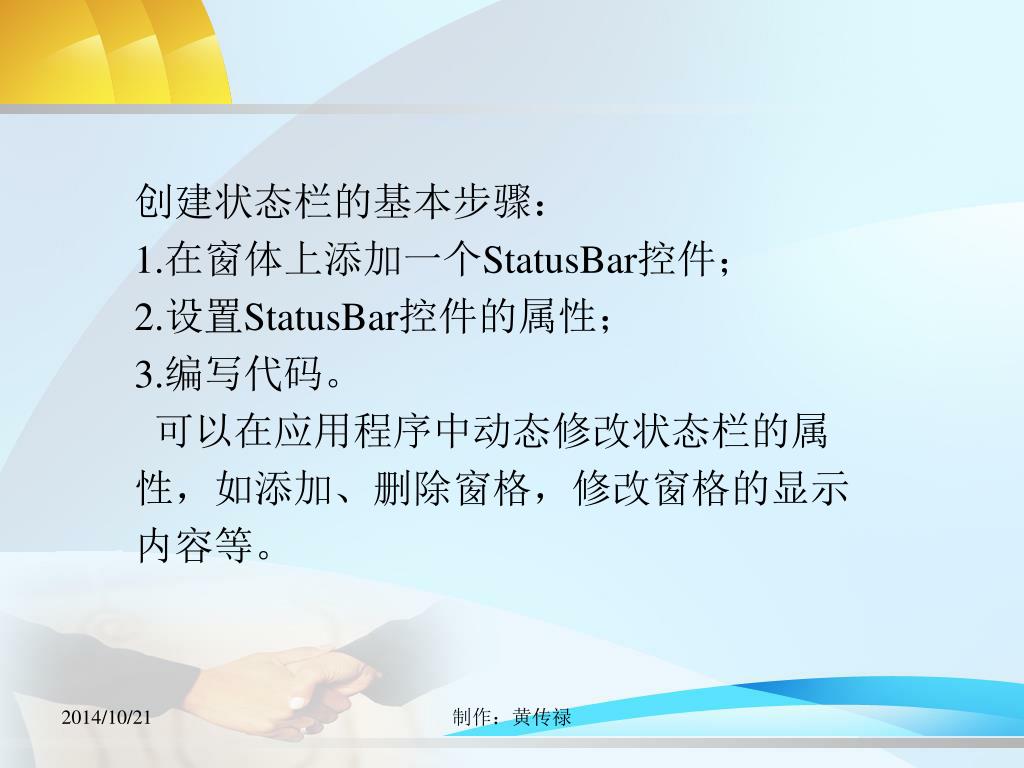 创建状态栏的基本步骤：
1.在窗体上添加一个StatusBar控件；
2.设置StatusBar控件的属性；
3.编写代码。

可以在应用程序中动态修改状态栏的属性，如添加、删除窗格，修改窗格的显示内容等。

2014/10/21

制作：黄传禄